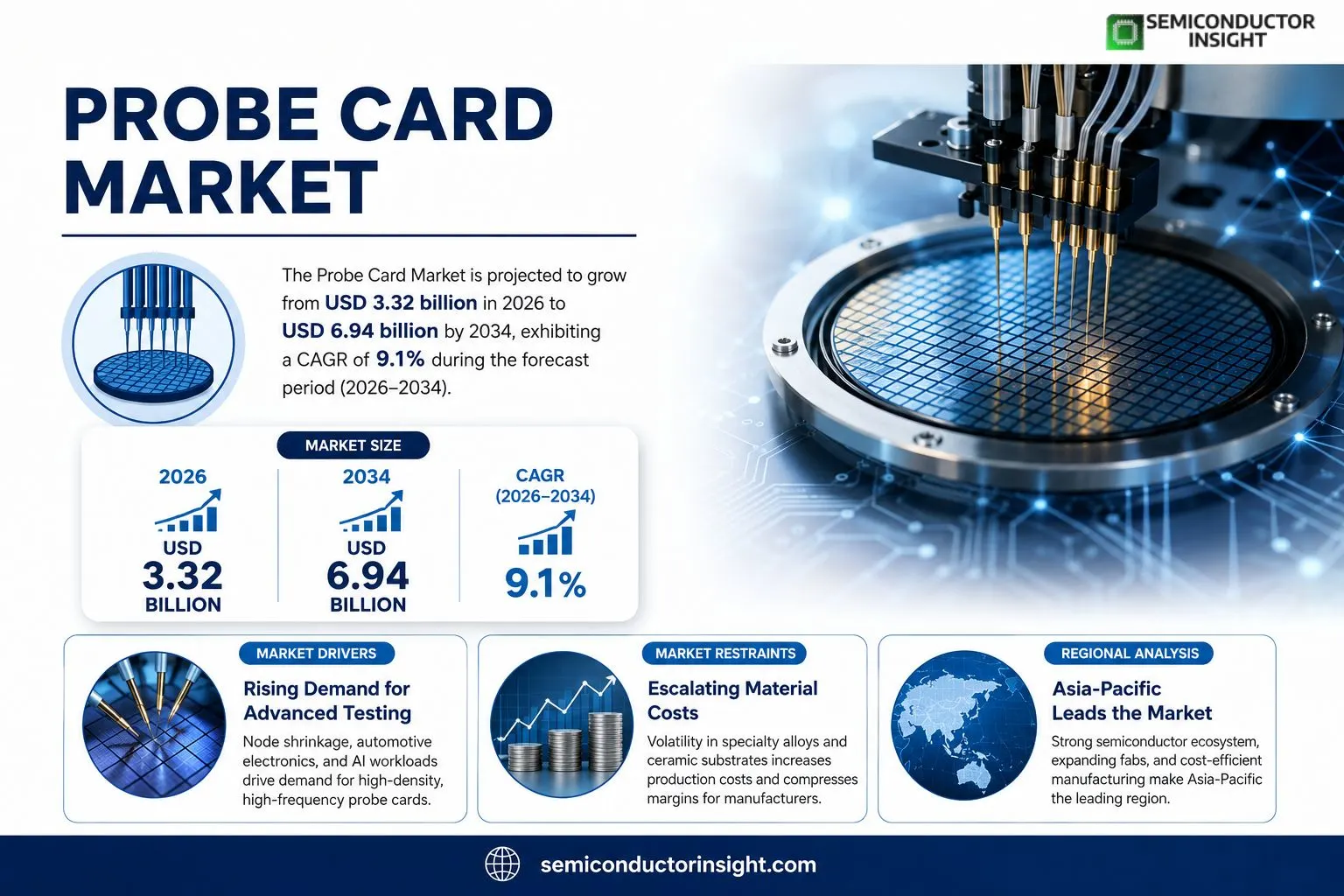 SEMICONDUCTOR INSIGHT

PROBE CARD MARKET

The Probe Card Market is projected to grow from USD 3.32 billion in 2026 to USD 6.94 billion by 2034, exhibiting a CAGR of 9.1% during the forecast period (2026–2034).

MARKET SIZE

2026
USD
3.32
BILLION

2034
USD
6.94
BILLION

CAGR
(2026–2034)
9.1%

MARKET DRIVERS
Rising Demand for Advanced Testing
Node shrinkage, automotive electronics, and AI workloads drive demand for high-density, high-frequency probe cards.

MARKET RESTRAINTS
Escalating Material Costs
Volatility in specialty alloys and ceramic substrates increases production costs and compresses margins for manufacturers.

REGIONAL ANALYSIS
Asia-Pacific Leads the Market
Strong semiconductor ecosystem, expanding fabs, and cost-efficient manufacturing make Asia-Pacific the leading region.

semiconductorinsight.com